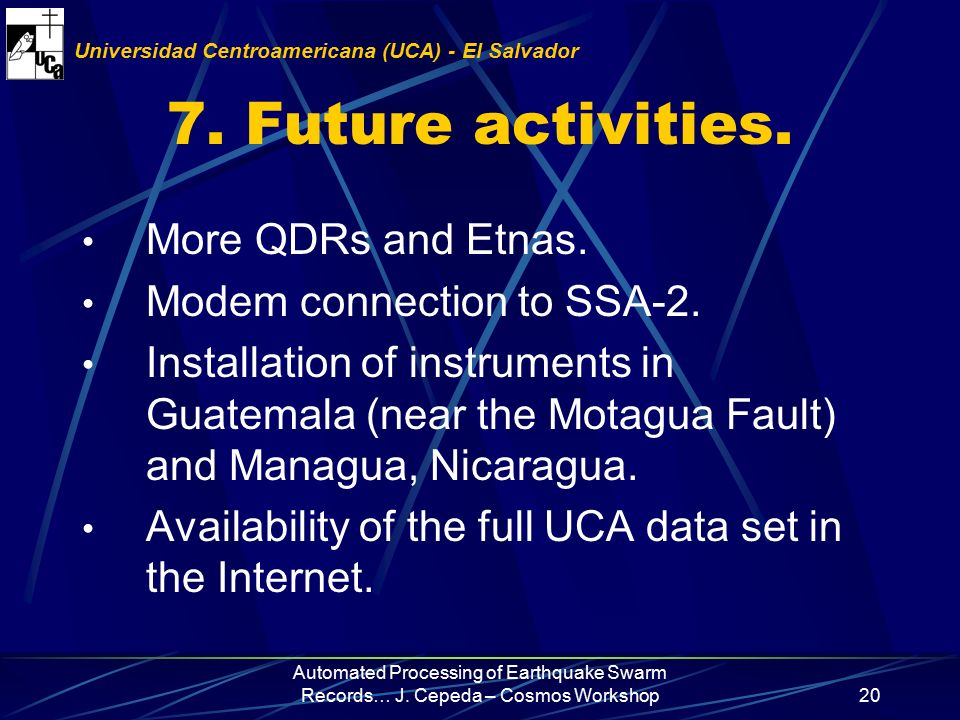 UCA

Universidad Centroamericana (UCA) - El Salvador

7. Future activities.

• More QDRs and Etnas.
• Modem connection to SSA-2.
• Installation of instruments in Guatemala (near the Motagua Fault) and Managua, Nicaragua.
• Availability of the full UCA data set in the Internet.

Automated Processing of Earthquake Swarm Records… J. Cepeda – Cosmos Workshop

20